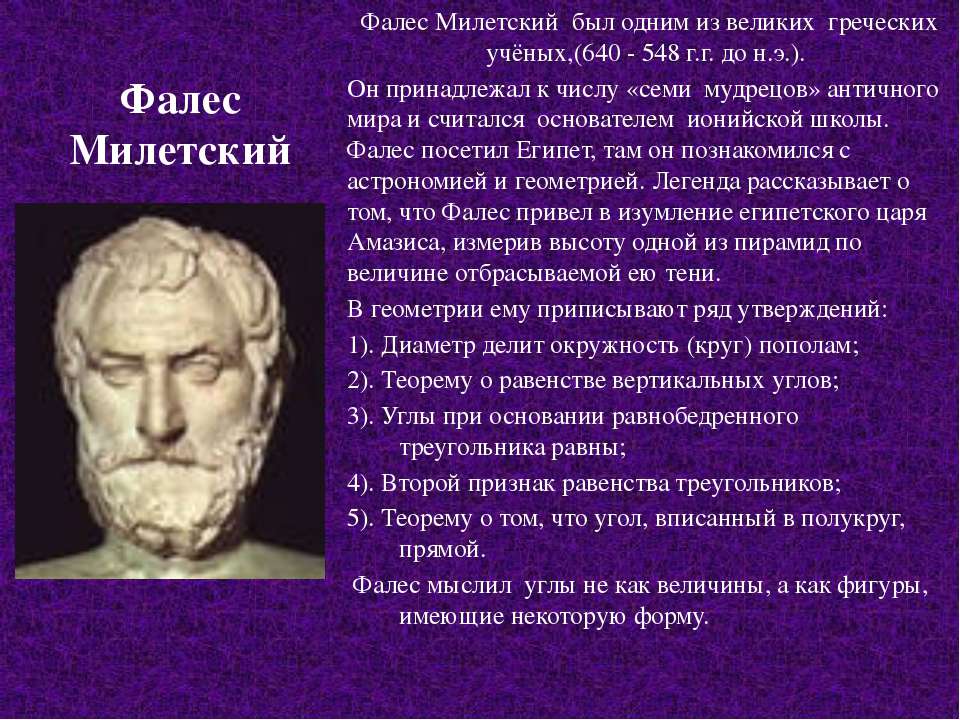 Фалес Милетский

Фалес Милетский был одним из великих греческих учёных,(640 - 548 г.г. до н.э.).

Он принадлежал к числу «семи мудрецов» античного мира и считался основателем ионийской школы. Фалес посетил Египет, там он познакомился с астрономией и геометрией. Легенда рассказывает о том, что Фалес привел в изумление египетского царя Амазиса, измерив высоту одной из пирамид по величине отбрасываемой ею тени.

В геометрии ему приписывают ряд утверждений:

1). Диаметр делит окружность (круг) пополам;

2). Теорему о равенстве вертикальных углов;

3). Углы при основании равнобедренного треугольника равны;

4). Второй признак равенства треугольников;

5). Теорему о том, что угол, вписанный в полукруг, прямой.

Фалес мыслил углы не как величины, а как фигуры, имеющие некоторую форму.